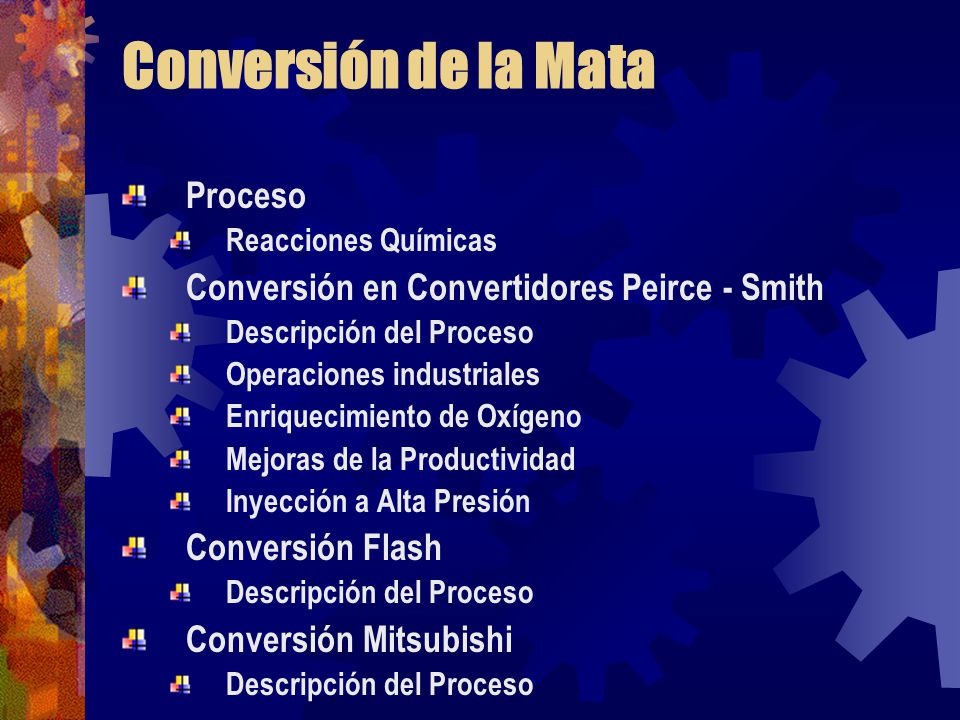 Conversión de la Mata

Proceso
Reacciones Químicas
Conversión en Convertidores Peirce - Smith
Descripción del Proceso
Operaciones industriales
Enriquecimiento de Oxígeno
Mejoras de la Productividad
Inyección a Alta Presión
Conversión Flash
Descripción del Proceso
Conversión Mitsubishi
Descripción del Proceso